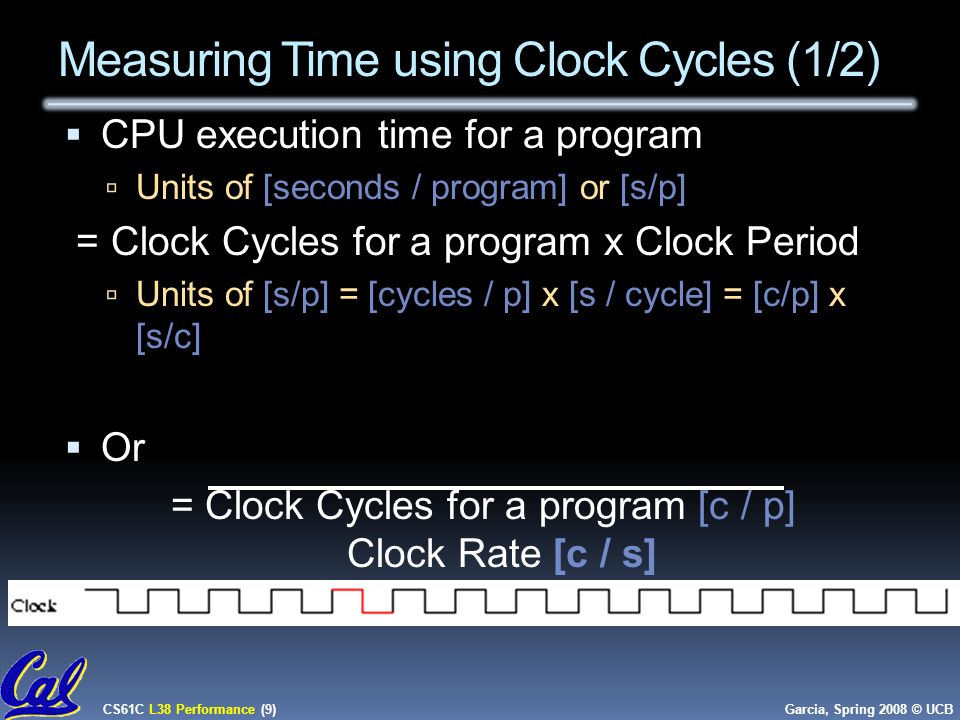 Measuring Time using Clock Cycles (1/2)

▪ CPU execution time for a program

▫ Units of [seconds / program] or [s/p]

= Clock Cycles for a program x Clock Period

▫ Units of [s/p] = [cycles / p] x [s / cycle] = [c/p] x [s/c]

▪ Or

= Clock Cycles for a program [c / p]
Clock Rate [c / s]

Clock

Cal

CS61C L38 Performance (9)

Garcia, Spring 2008 © UCB